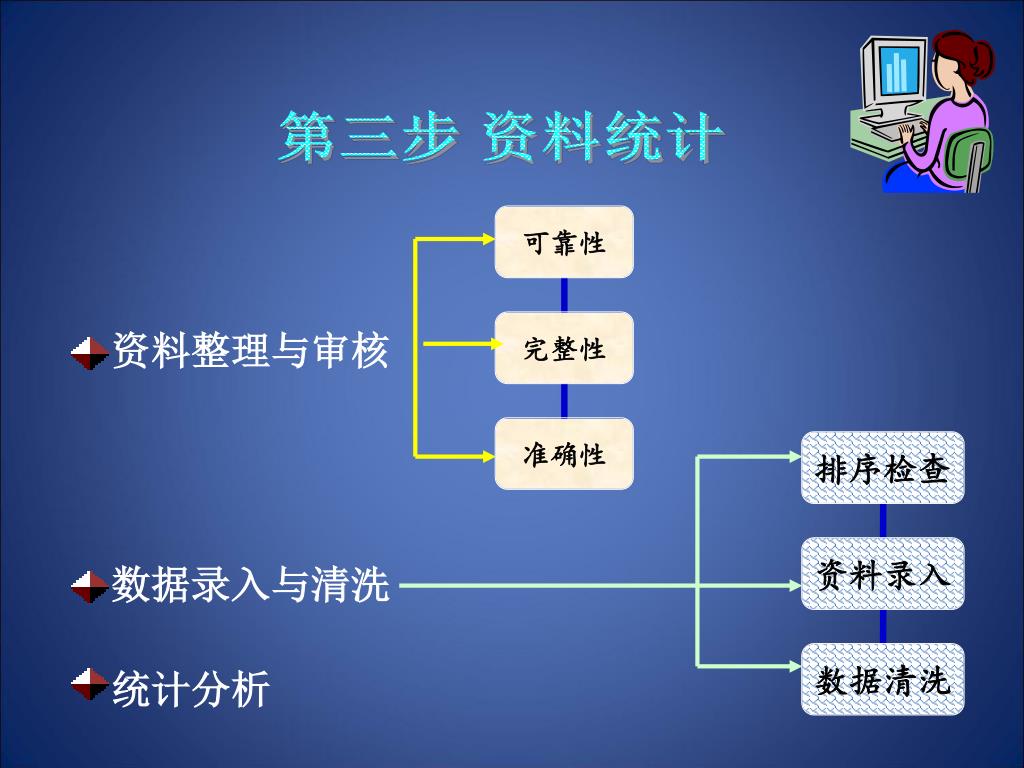 第三步 资料统计

资料整理与审核

可靠性

完整性

准确性

数据录入与清洗

排序检查

资料录入

数据清洗

统计分析